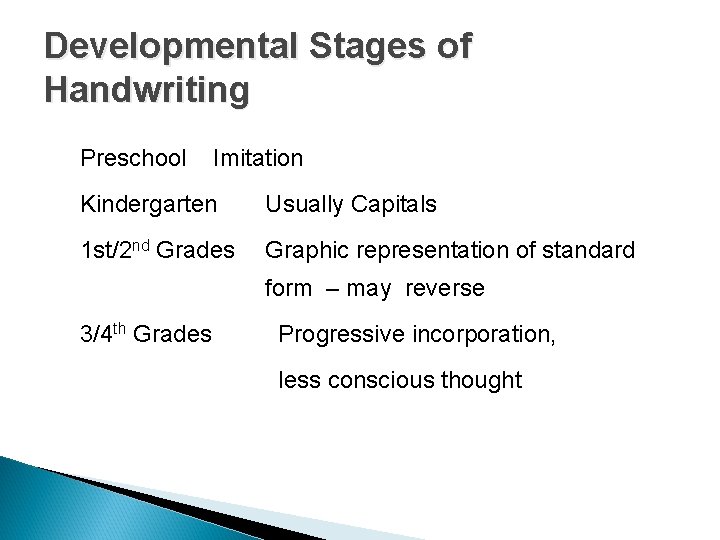 Developmental Stages of Handwriting

Preschool Imitation

Kindergarten Usually Capitals

1st/2nd Grades Graphic representation of standard form – may reverse

3/4th Grades Progressive incorporation, less conscious thought